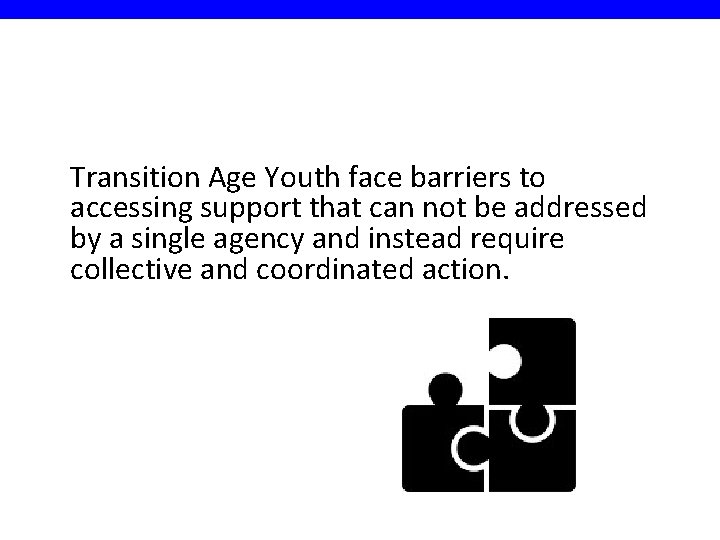 Transition Age Youth face barriers to accessing support that can not be addressed by a single agency and instead require collective and coordinated action.